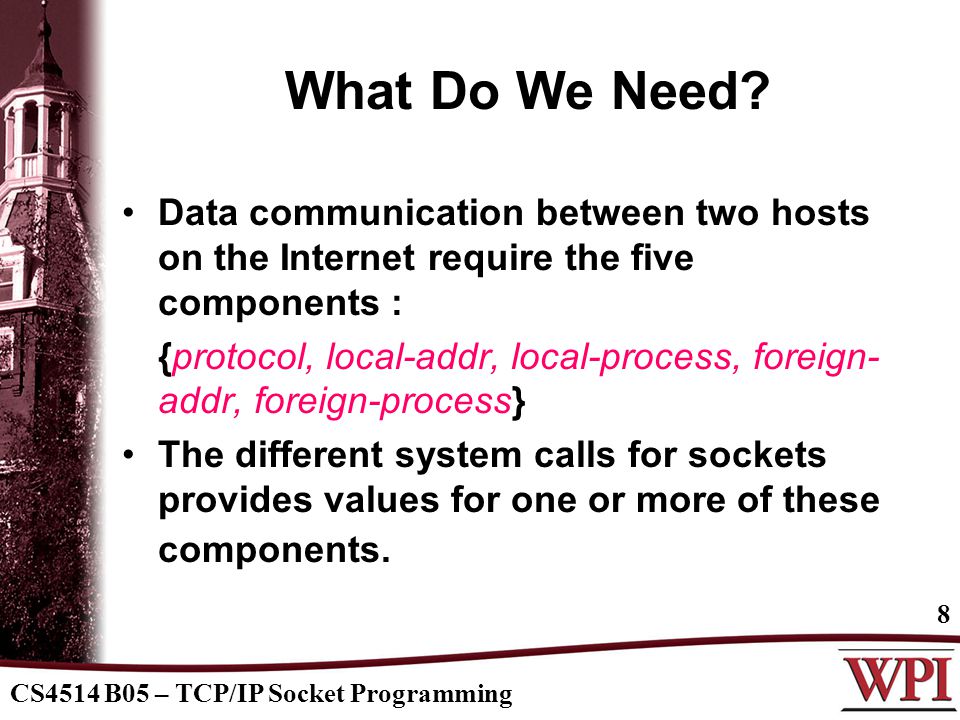 What Do We Need?

• Data communication between two hosts on the Internet require the five components :

{protocol, local-addr, local-process, foreign-addr, foreign-process}

• The different system calls for sockets provides values for one or more of these components.

8

CS4514 B05 – TCP/IP Socket Programming

WPI